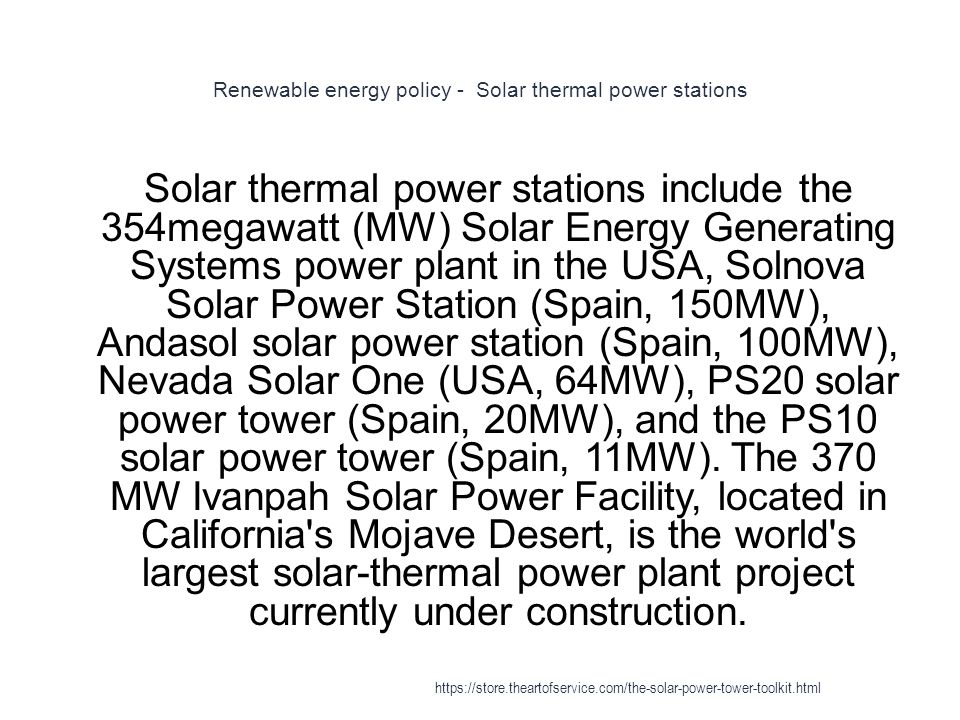 Renewable energy policy -  Solar thermal power stations

Solar thermal power stations include the 354megawatt (MW) Solar Energy Generating Systems power plant in the USA, Solnova Solar Power Station (Spain, 150MW), Andasol solar power station (Spain, 100MW), Nevada Solar One (USA, 64MW), PS20 solar power tower (Spain, 20MW), and the PS10 solar power tower (Spain, 11MW). The 370 MW Ivanpah Solar Power Facility, located in California's Mojave Desert, is the world's largest solar-thermal power plant project currently under construction.

https://store.theartofservice.com/the-solar-power-tower-toolkit.html